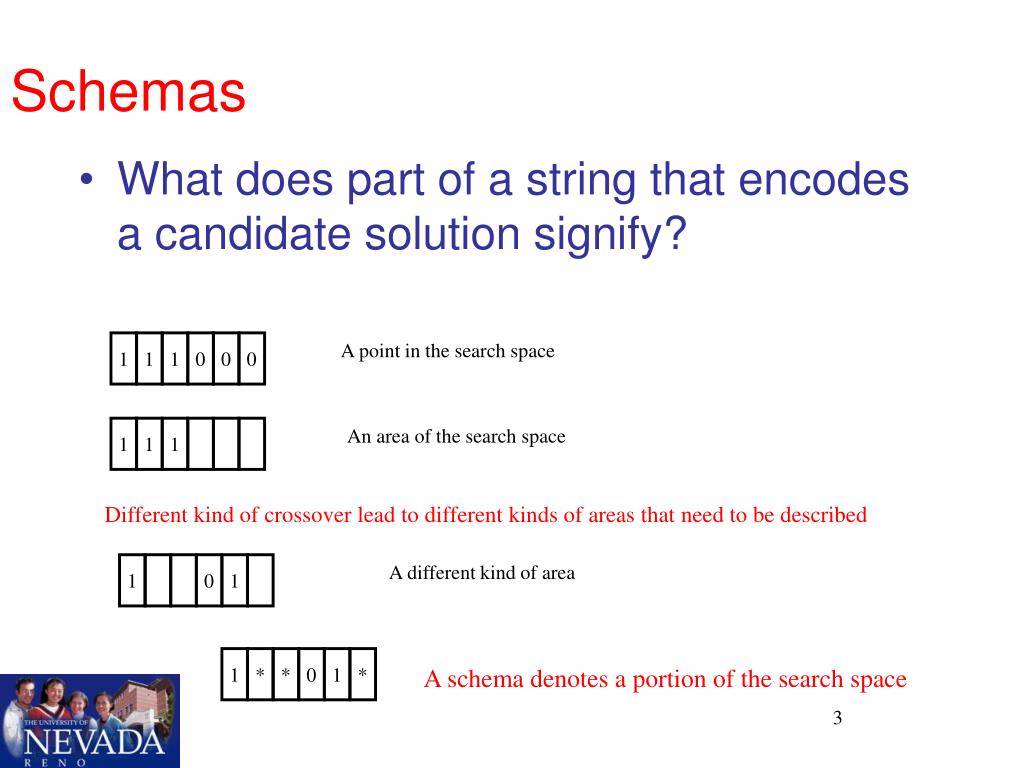 Schemas

• What does part of a string that encodes a candidate solution signify?

| 1 | 1 | 1 | 0 | 0 | 0 |
|---|---|---|---|---|---|

A point in the search space

| 1 | 1 | 1 | | | |
|---|---|---|---|---|---|

An area of the search space

Different kind of crossover lead to different kinds of areas that need to be described

| 1 | | | 0 | 1 | |
|---|---|---|---|---|---|

A different kind of area

| 1 | * | * | 0 | 1 | * |
|---|---|---|---|---|---|

A schema denotes a portion of the search space

THE UNIVERSITY OF NEVADA RENO

3